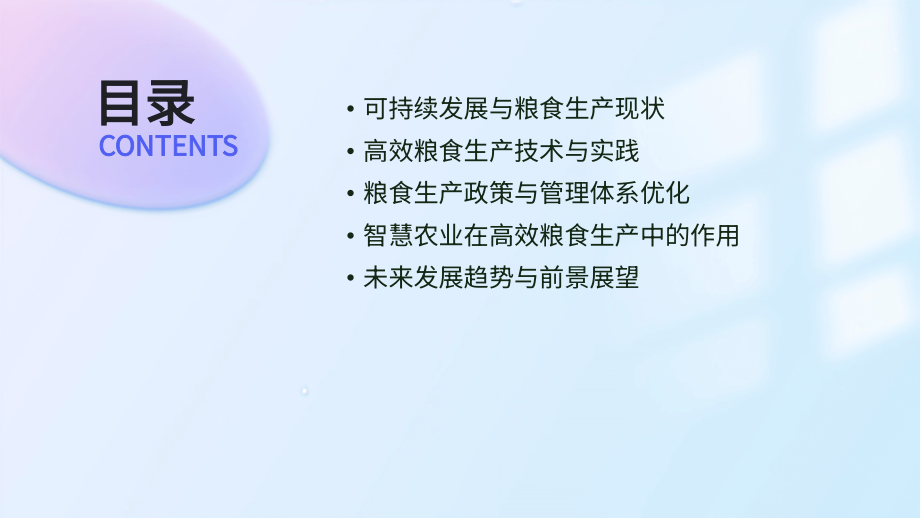 目录
CONTENTS

• 可持续发展与粮食生产现状
• 高效粮食生产技术与实践
• 粮食生产政策与管理体系优化
• 智慧农业在高效粮食生产中的作用
• 未来发展趋势与前景展望